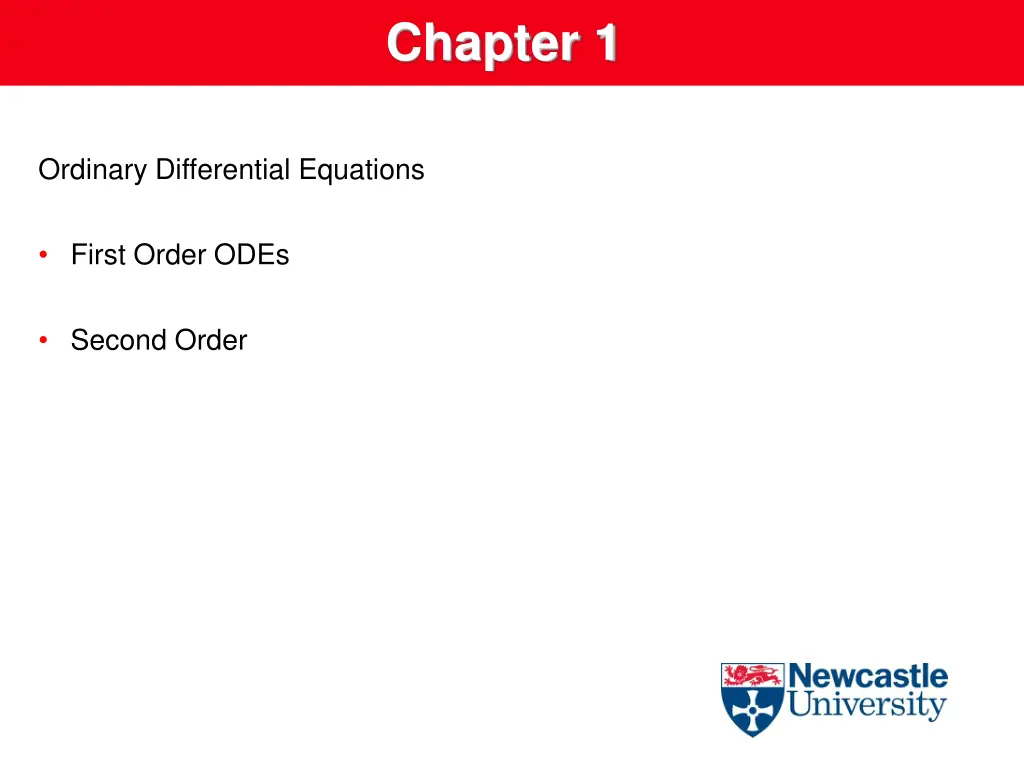 Chapter 1

Ordinary Differential Equations

• First Order ODEs

• Second Order

Newcastle University